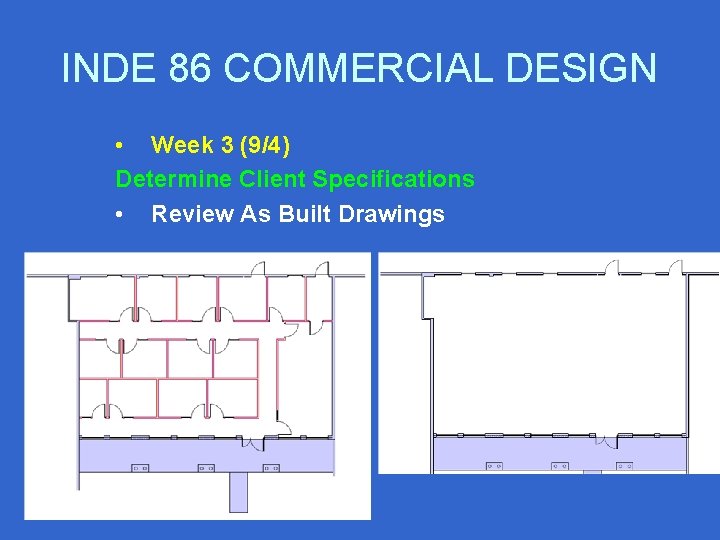 INDE 86 COMMERCIAL DESIGN

• Week 3 (9/4)

Determine Client Specifications

• Review As Built Drawings